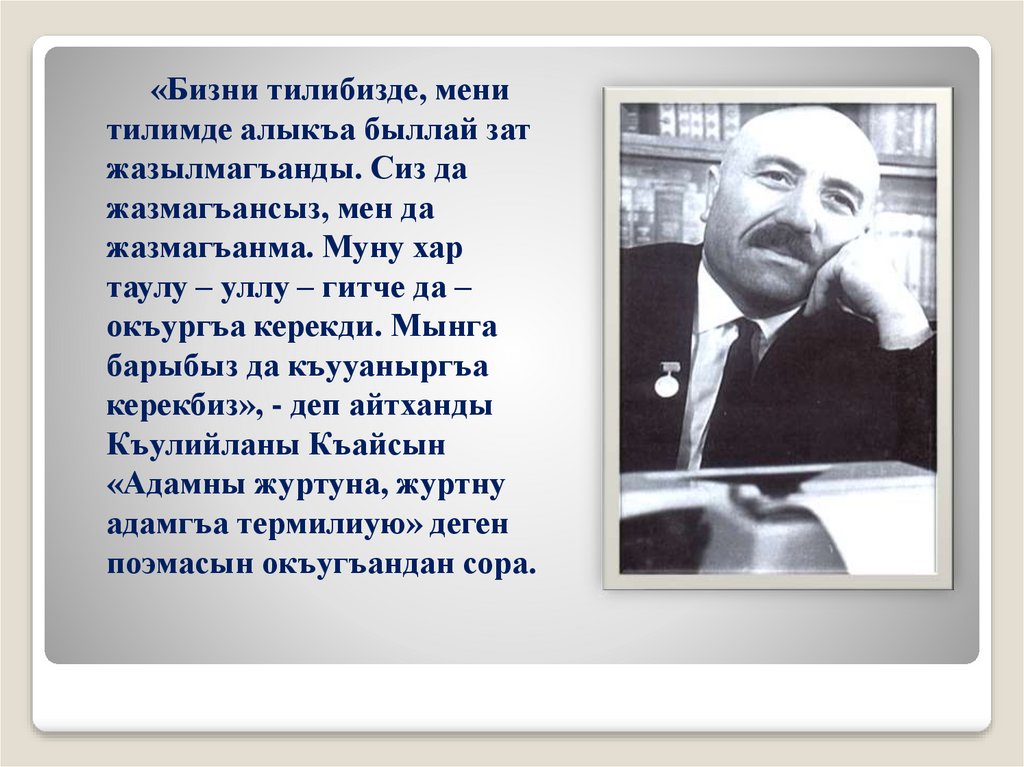 «Бизни тилибизде, мени тилимде алыкъа быллай зат жазылмагъанды. Сиз да жазмагъансыз, мен да жазмагъанма. Муну хар таулу – уллу – гитче да – окъургъа керекди. Мынга барыбыз да къууаныргъа керекбиз», - деп айтханды Къулийланы Къайсын «Адамны журтуна, журтну адамгъа термилиую» деген поэмасын окъугъандан сора.